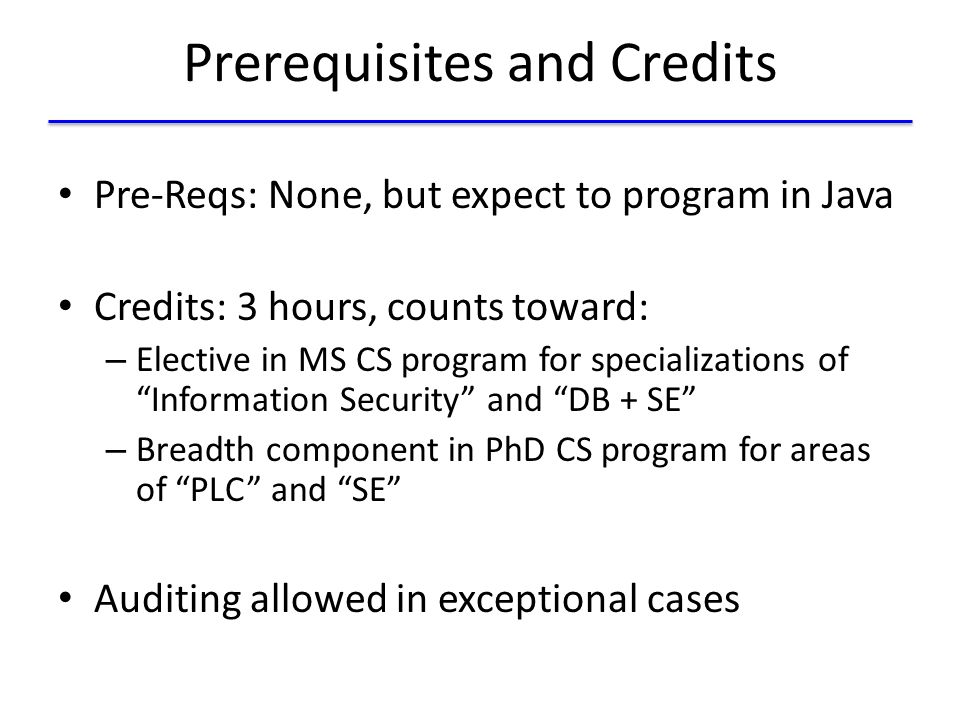 Prerequisites and Credits

• Pre-Reqs: None, but expect to program in Java

• Credits: 3 hours, counts toward:
– Elective in MS CS program for specializations of “Information Security” and “DB + SE”
– Breadth component in PhD CS program for areas of “PLC” and “SE”

• Auditing allowed in exceptional cases